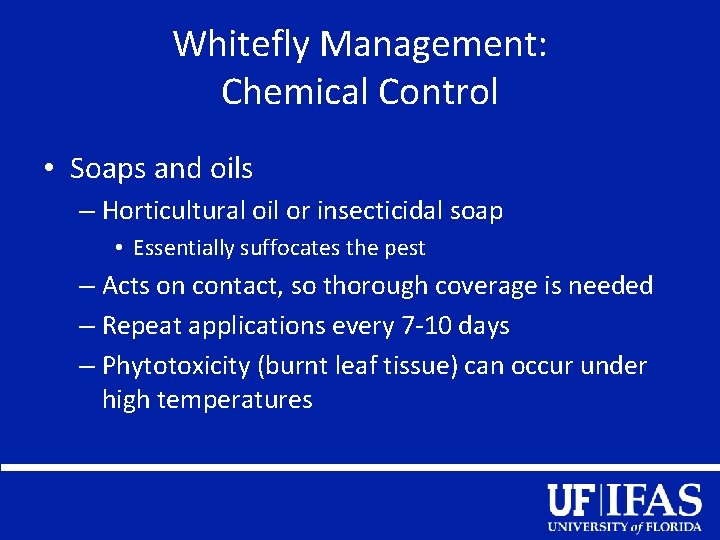 Whitefly Management:
Chemical Control

• Soaps and oils
– Horticultural oil or insecticidal soap
• Essentially suffocates the pest
– Acts on contact, so thorough coverage is needed
– Repeat applications every 7-10 days
– Phytotoxicity (burnt leaf tissue) can occur under high temperatures

UF|IFAS
UNIVERSITY of FLORIDA